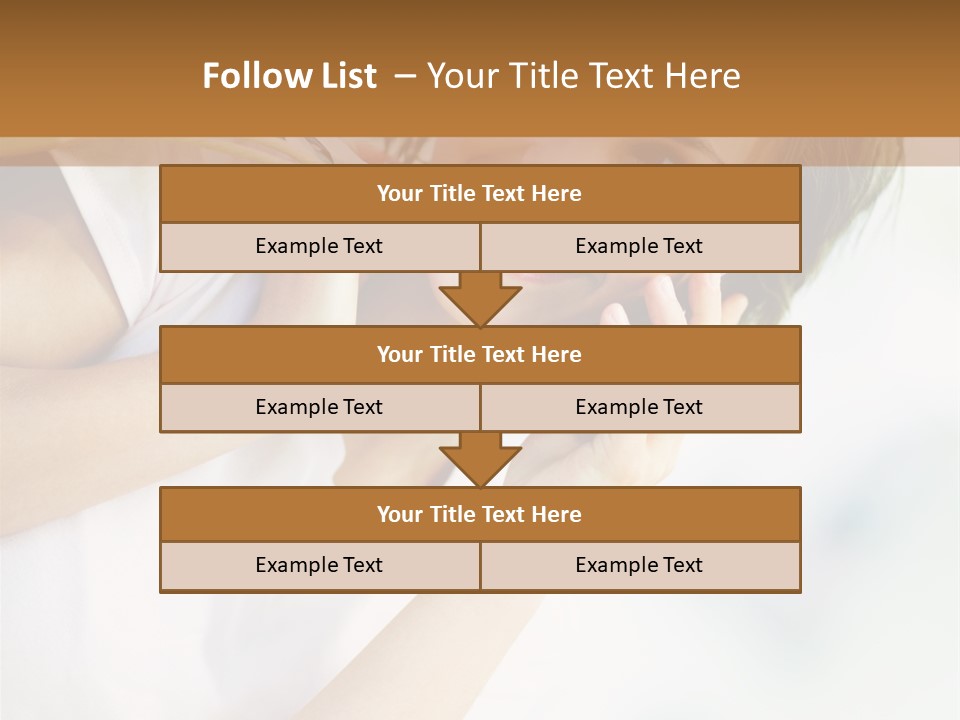 Follow List – Your Title Text Here

Your Title Text Here

Example Text

Example Text

Your Title Text Here

Example Text

Example Text

Your Title Text Here

Example Text

Example Text